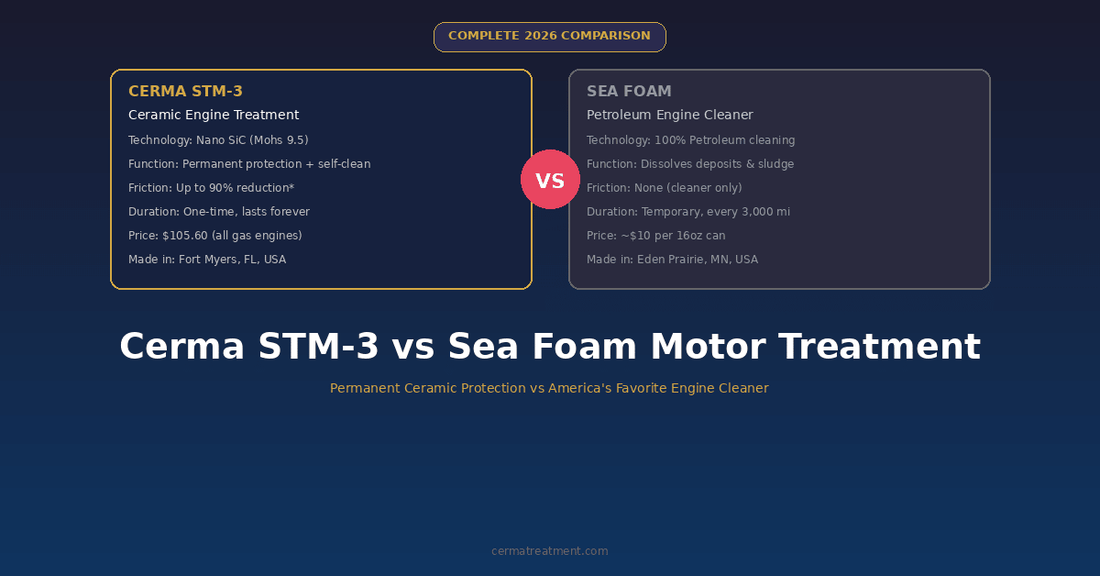 COMPLETE 2026 COMPARISON

CERMA STM-3
Ceramic Engine Treatment
Technology: Nano SiC (Mohs 9.5)
Function: Permanent protection + self-clean
Friction: Up to 90% reduction*
Duration: One-time, lasts forever
Price: $105.60 (all gas engines)
Made in: Fort Myers, FL, USA

VS

SEA FOAM
Petroleum Engine Cleaner
Technology: 100% Petroleum cleaning
Function: Dissolves deposits & sludge
Friction: None (cleaner only)
Duration: Temporary, every 3,000 mi
Price: ~$10 per 16oz can
Made in: Eden Prairie, MN, USA

Cerma STM-3 vs Sea Foam Motor Treatment

Permanent Ceramic Protection vs America's Favorite Engine Cleaner

cermatreatment.com